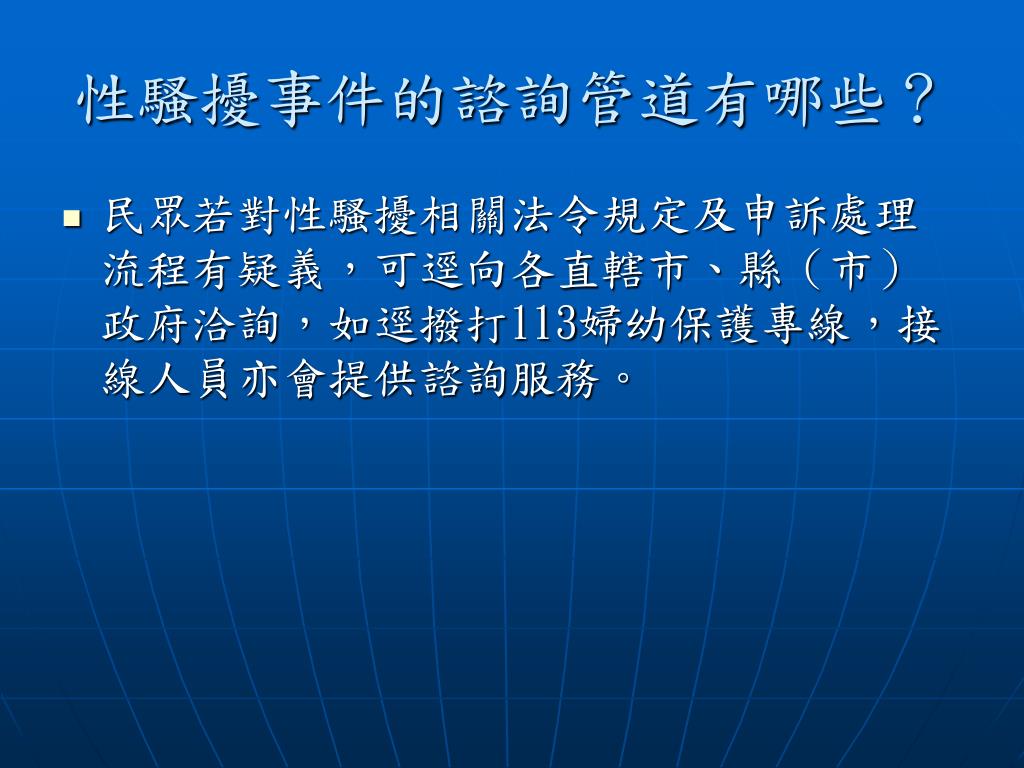 性騷擾事件的諮詢管道有哪些？

民眾若對性騷擾相關法令規定及申訴處理流程有疑義，可逕向各直轄市、縣（市）政府洽詢，如逕撥打113婦幼保護專線，接線人員亦會提供諮詢服務。